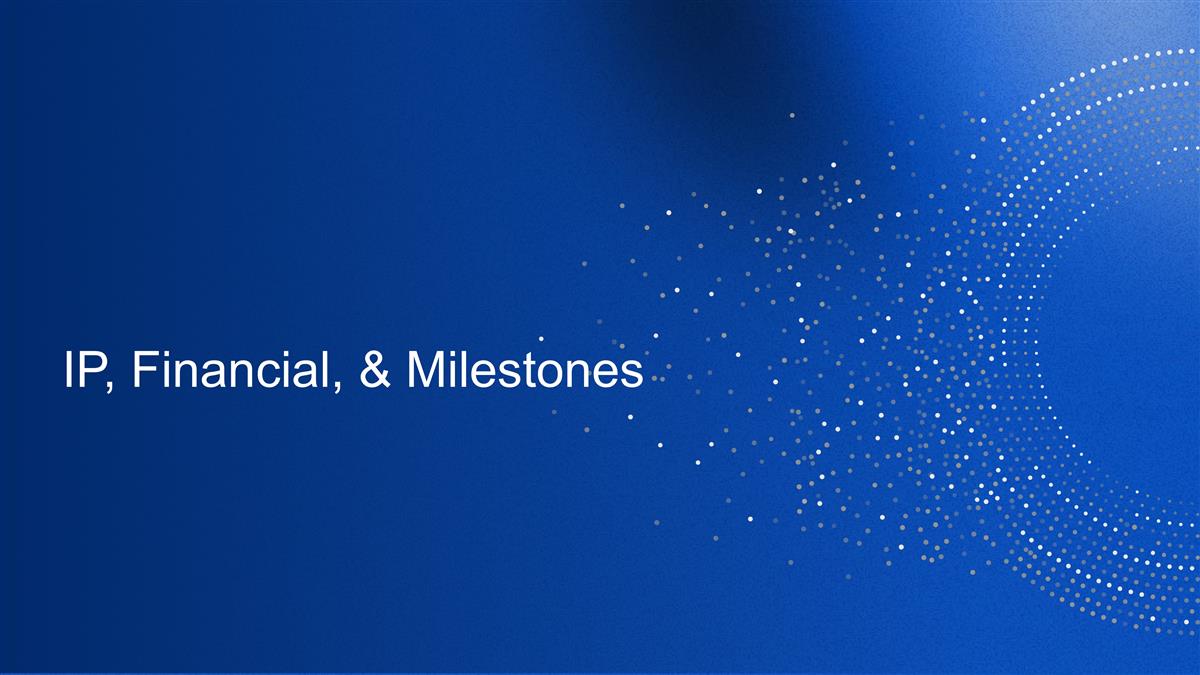 IP, Financial, & Milestones